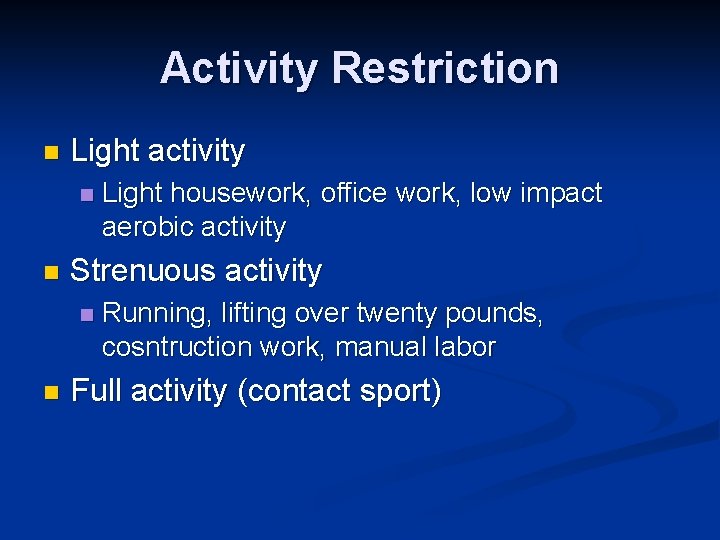 Activity Restriction

- Light activity
  - Light housework, office work, low impact aerobic activity
- Strenuous activity
  - Running, lifting over twenty pounds, cosntruction work, manual labor
- Full activity (contact sport)